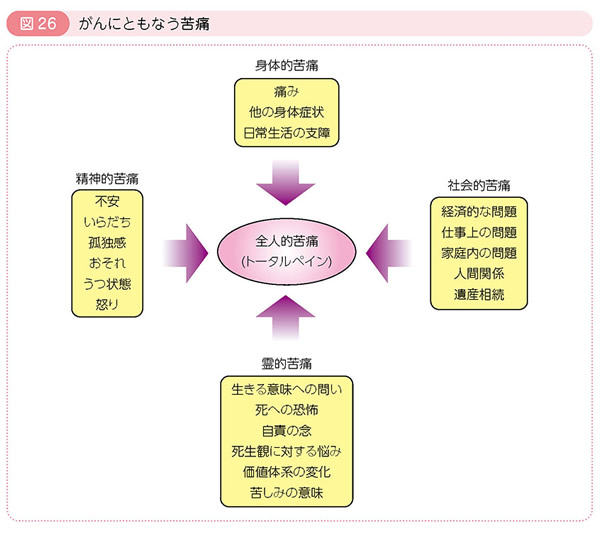 図 26 がんにともなう苦痛

身体的苦痛

痛み
他の身体症状
日常生活の支障

精神的苦痛

不安
いらだち
孤独感
おそれ
うつ状態
怒り

全人的苦痛
(トータルペイン)

社会的苦痛

経済的な問題
仕事上の問題
家庭内の問題
人間関係
遺産相続

霊的苦痛

生きる意味への問い
死への恐怖
自責の念
死生観に対する悩み
価値体系の変化
苦しみの意味